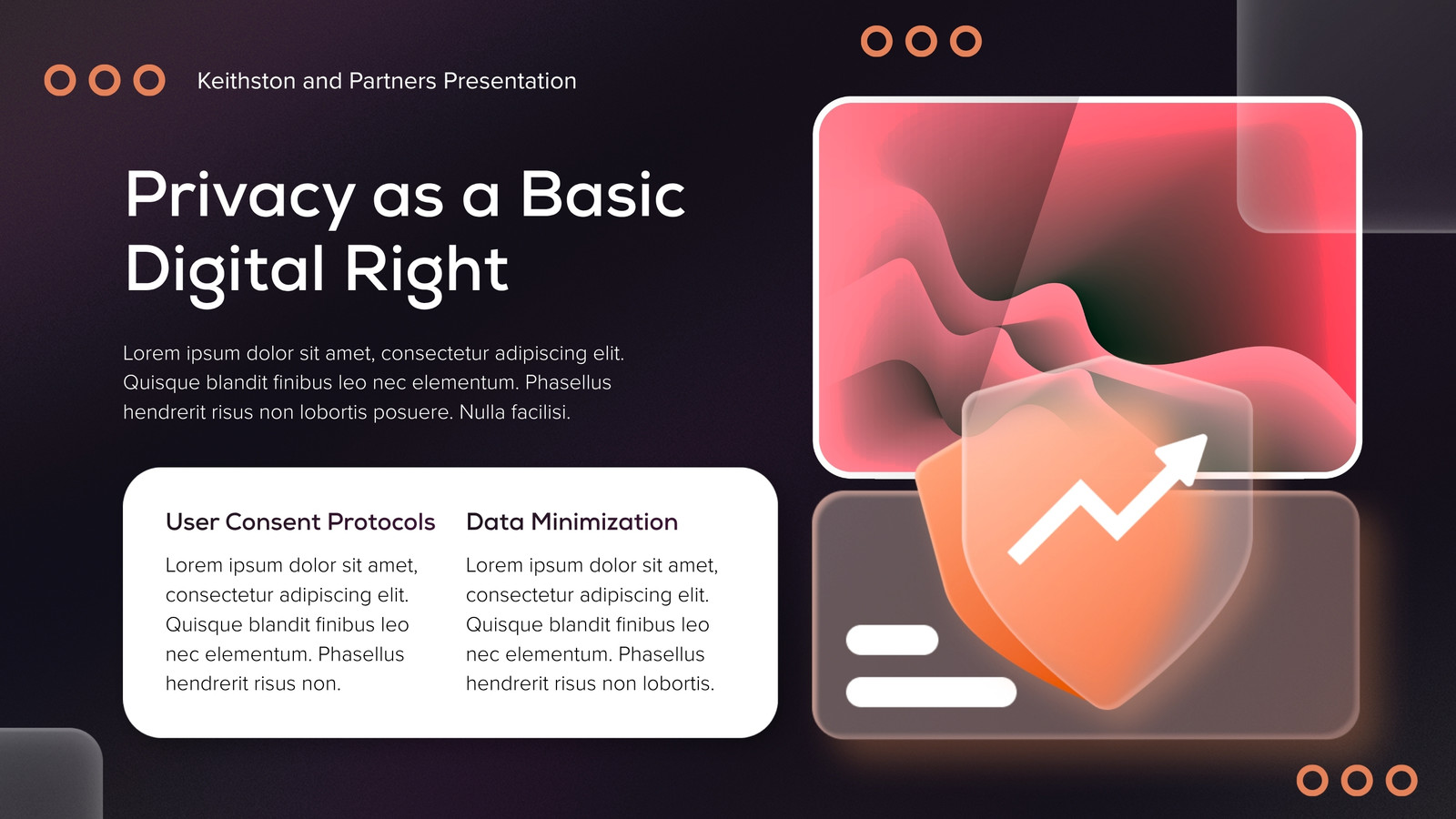 Keithston and Partners Presentation

Privacy as a Basic Digital Right

Lorem ipsum dolor sit amet, consectetur adipiscing elit. Quisque blandit finibus leo nec elementum. Phasellus hendrerit risus non lobortis posuere. Nulla facilisi.

User Consent Protocols

Lorem ipsum dolor sit amet, consectetur adipiscing elit. Quisque blandit finibus leo nec elementum. Phasellus hendrerit risus non.

Data Minimization

Lorem ipsum dolor sit amet, consectetur adipiscing elit. Quisque blandit finibus leo nec elementum. Phasellus hendrerit risus non lobortis.